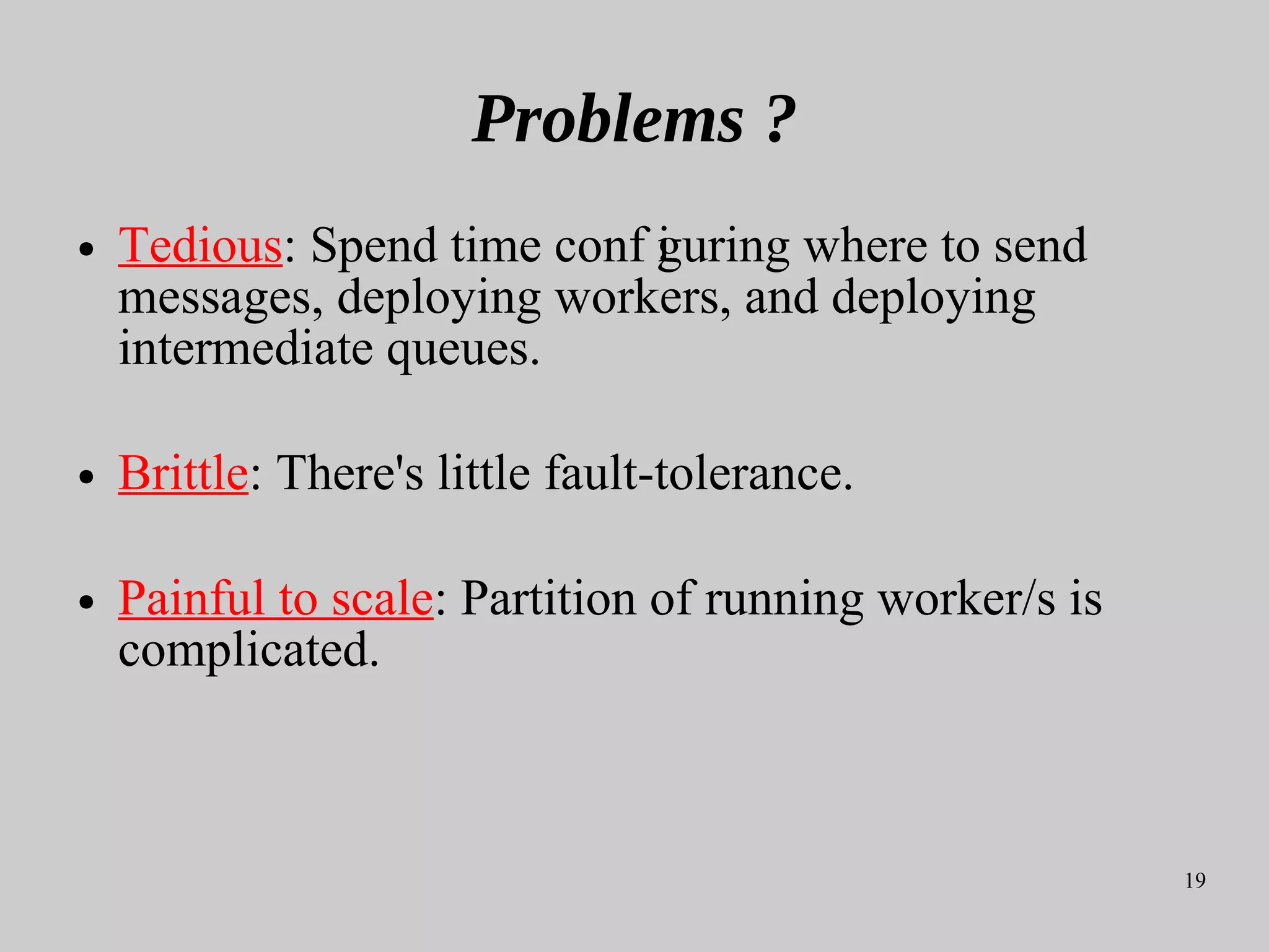 Problems ?

• Tedious: Spend time configuring where to send messages, deploying workers, and deploying intermediate queues.

• Brittle: There's little fault-tolerance.

• Painful to scale: Partition of running worker/s is complicated.

19